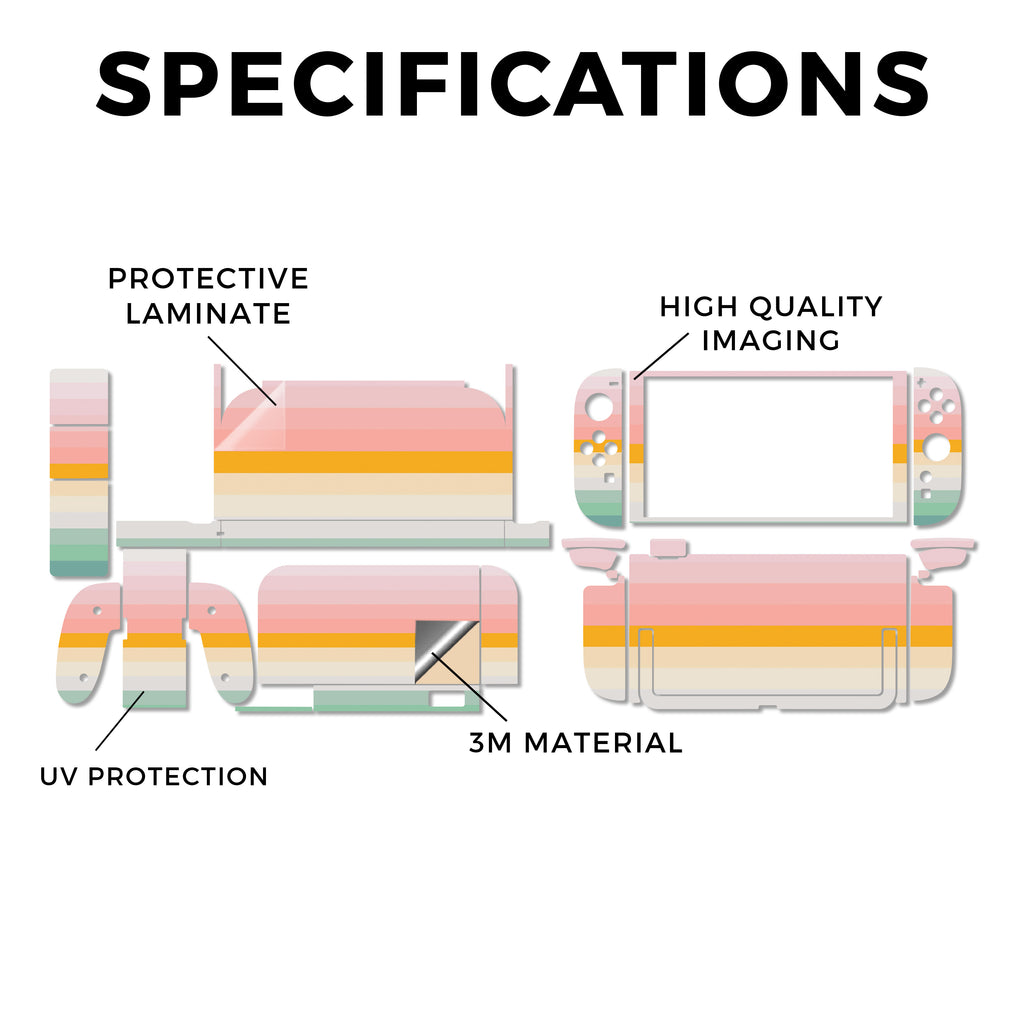 SPECIFICATIONS

PROTECTIVE LAMINATE

HIGH QUALITY IMAGING

3M MATERIAL

UV PROTECTION